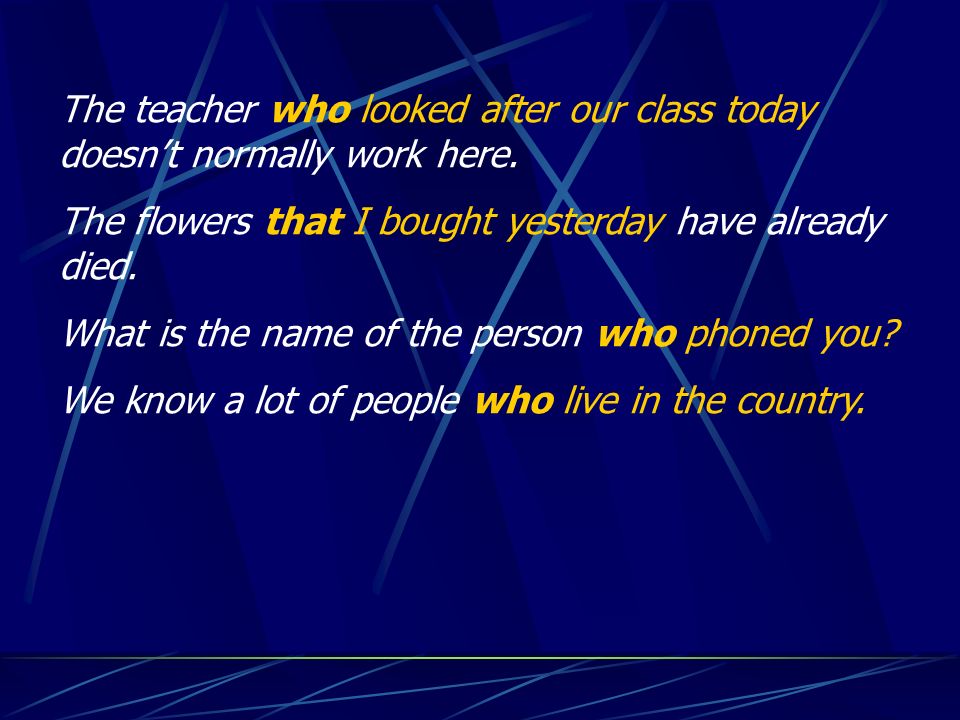 The teacher who looked after our class today doesn’t normally work here.

The flowers that I bought yesterday have already died.

What is the name of the person who phoned you?

We know a lot of people who live in the country.